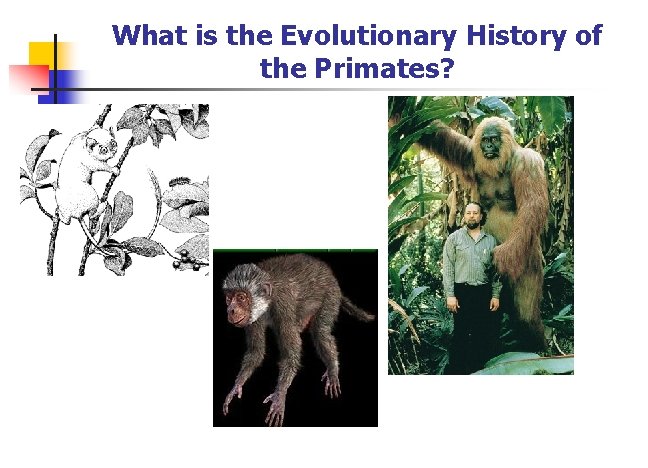 What is the Evolutionary History of the Primates?